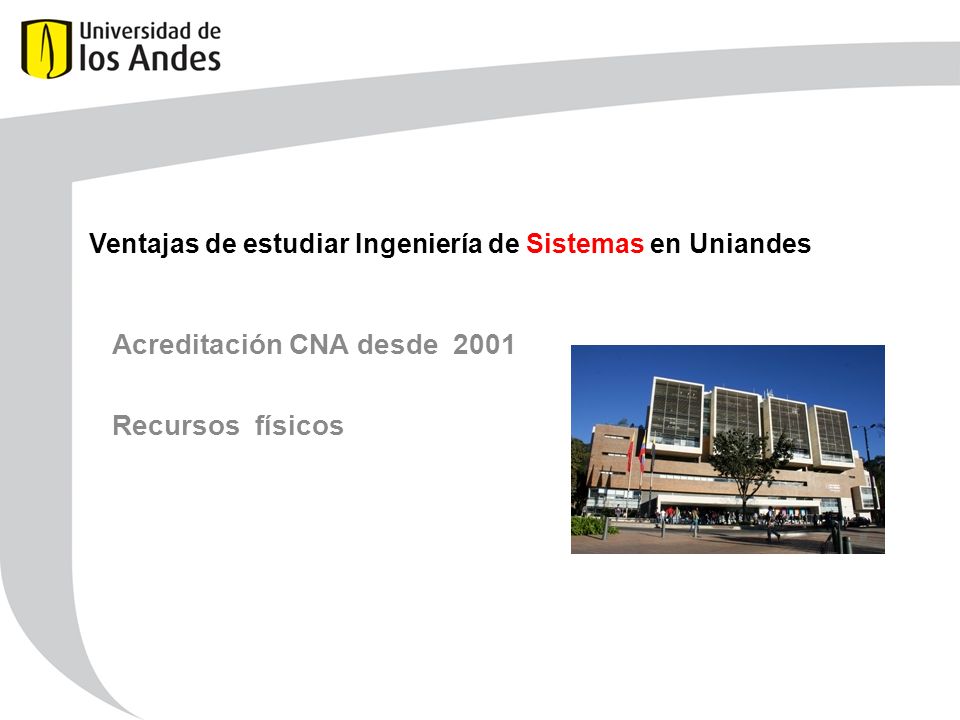 Universidad de
los Andes

Ventajas de estudiar Ingeniería de Sistemas en Uniandes

Acreditación CNA desde 2001

Recursos físicos